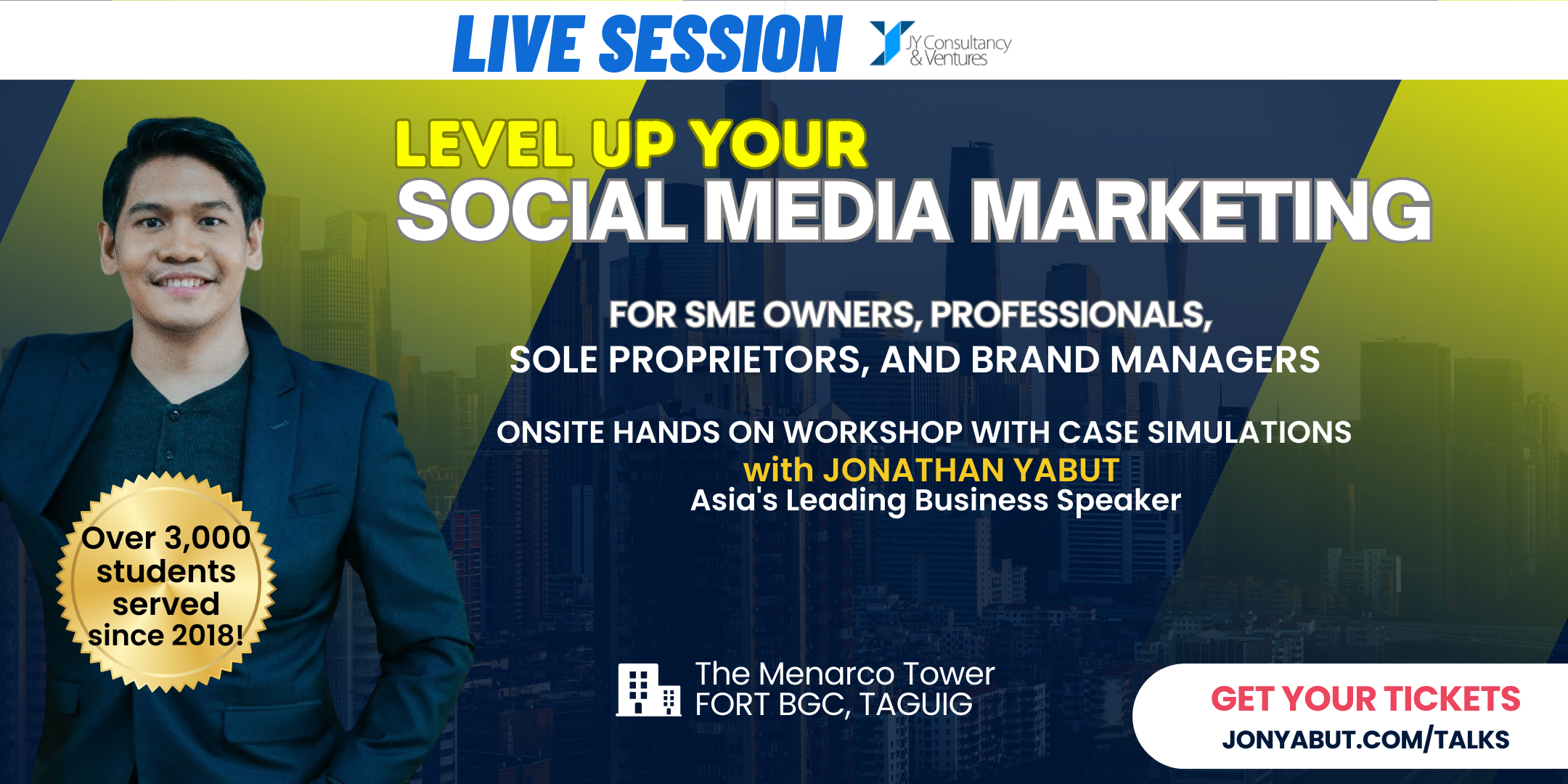 LIVE SESSION

JY Consultancy & Ventures

LEVEL UP YOUR
SOCIAL MEDIA MARKETING

FOR SME OWNERS, PROFESSIONALS, SOLE PROPRIETORS, AND BRAND MANAGERS

ONSITE HANDS ON WORKSHOP WITH CASE SIMULATIONS
with JONATHAN YABUT
Asia's Leading Business Speaker

Over 3,000 students served since 2018!

The Menarco Tower
FORT BGC, TAGUIG

GET YOUR TICKETS
JONYABUT.COM/TALKS